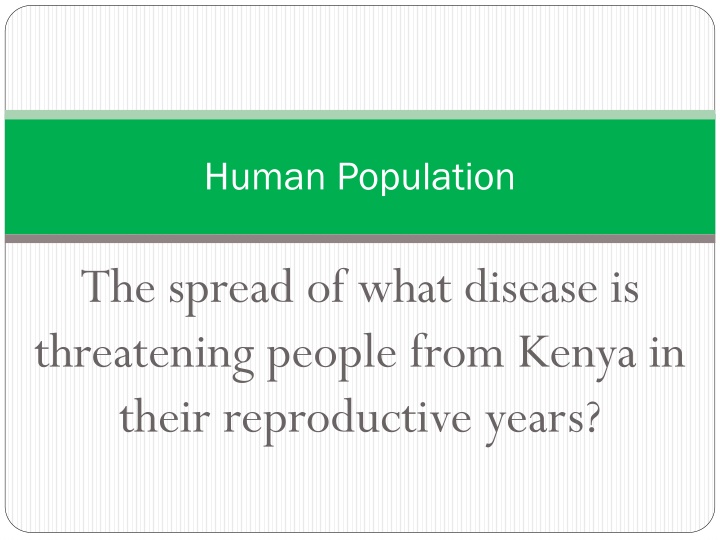 Human Population

The spread of what disease is threatening people from Kenya in their reproductive years?